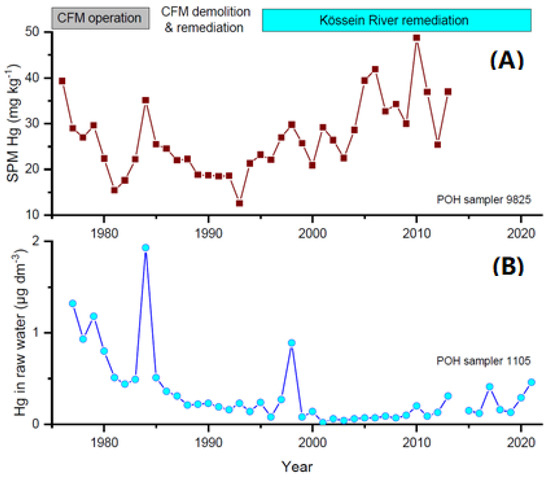 CFM operation

CFM demolition & remediation

Kössein River remediation

(A)

SPM Hg (mg kg$^{-1}$)

50
40
30
20
10

POH sampler 9825

1980 1990 2000 2010 2020

(B)

Hg in raw water (µg dm$^{-3}$)

2
1
0

POH sampler 1105

1980 1990 2000 2010 2020

Year